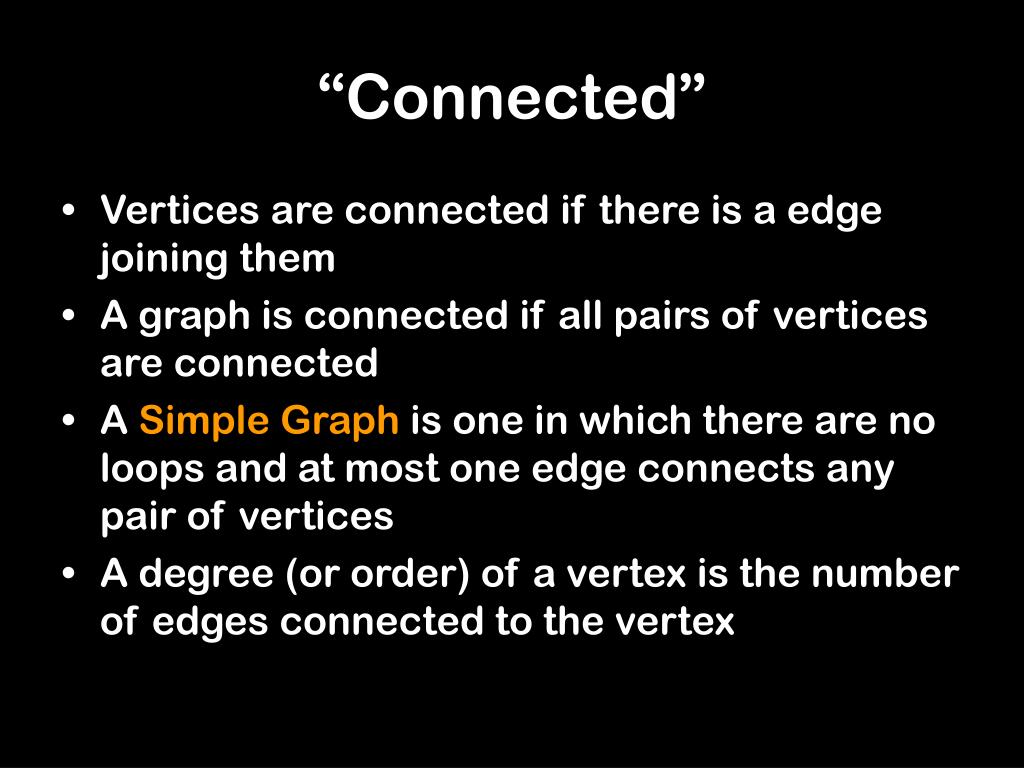 “Connected”

• Vertices are connected if there is a edge joining them
• A graph is connected if all pairs of vertices are connected
• A Simple Graph is one in which there are no loops and at most one edge connects any pair of vertices
• A degree (or order) of a vertex is the number of edges connected to the vertex